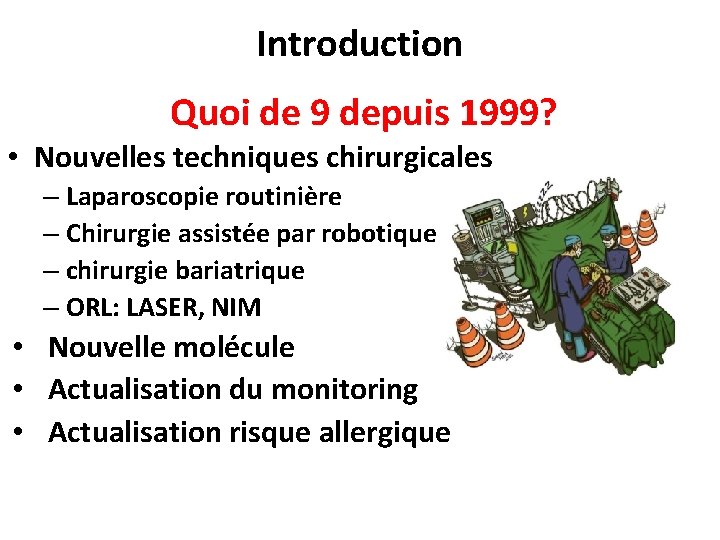 Introduction

Quoi de 9 depuis 1999?

• Nouvelles techniques chirurgicales
– Laparoscopie routinière
– Chirurgie assistée par robotique
– chirurgie bariatrique
– ORL: LASER, NIM
• Nouvelle molécule
• Actualisation du monitoring
• Actualisation risque allergique